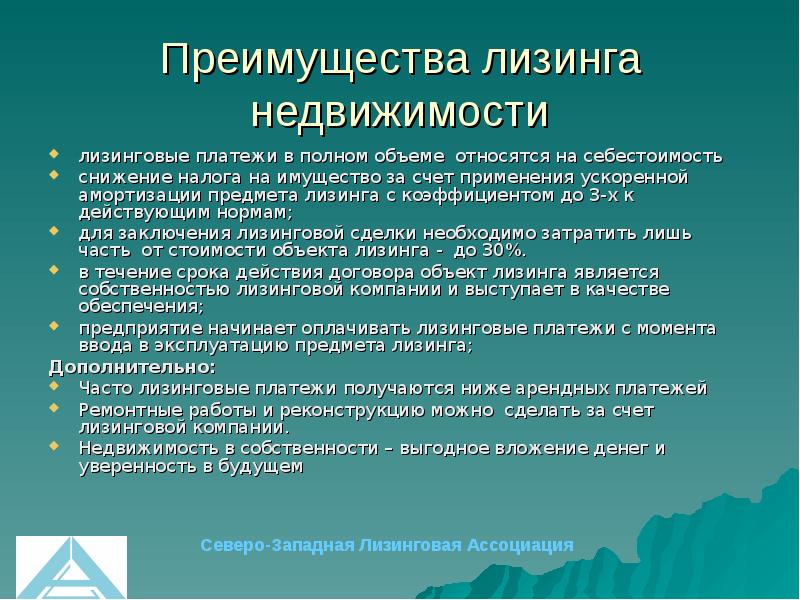 Преимущества лизинга недвижимости

- лизинговые платежи в полном объеме относятся на себестоимость
- снижение налога на имущество за счет применения ускоренной амортизации предмета лизинга с коэффициентом до 3-х к действующим нормам;
- для заключения лизинговой сделки необходимо затратить лишь часть от стоимости объекта лизинга - до 30%.
- в течение срока действия договора объект лизинга является собственностью лизинговой компании и выступает в качестве обеспечения;
- предприятие начинает оплачивать лизинговые платежи с момента ввода в эксплуатацию предмета лизинга;

Дополнительно:

- Часто лизинговые платежи получаются ниже арендных платежей
- Ремонтные работы и реконструкцию можно сделать за счет лизинговой компании.
- Недвижимость в собственности – выгодное вложение денег и уверенность в будущем

Северо-Западная Лизинговая Ассоциация